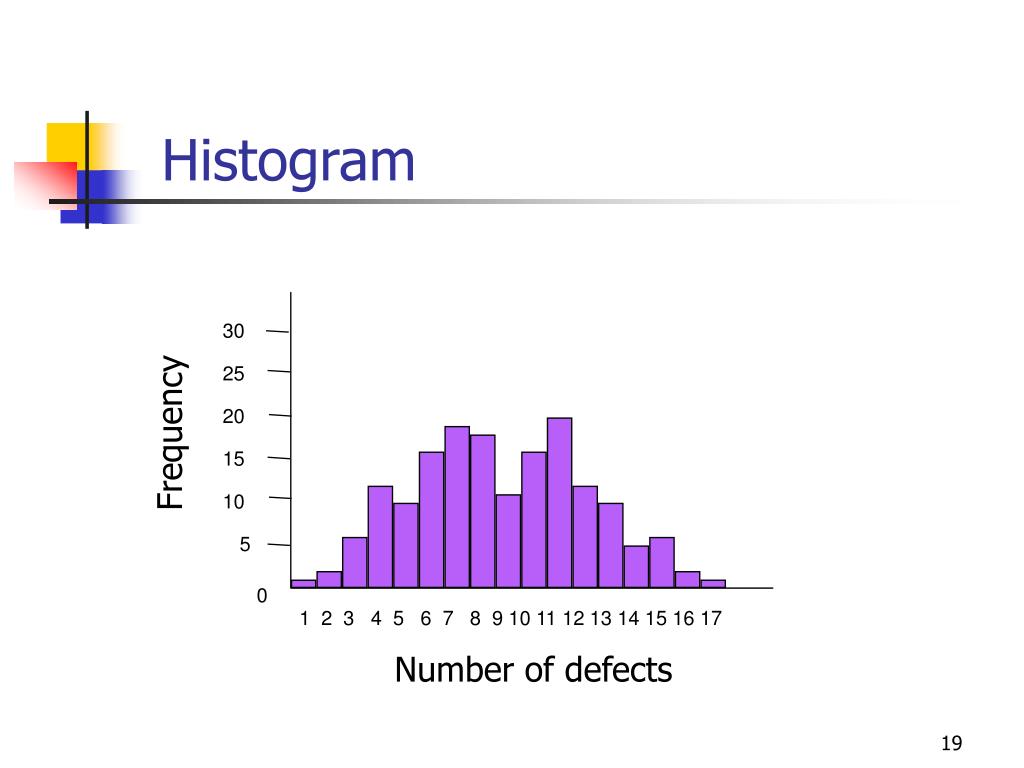 Histogram

Frequency

30
25
20
15
10
5
0

1 2 3 4 5 6 7 8 9 10 11 12 13 14 15 16 17

Number of defects

19